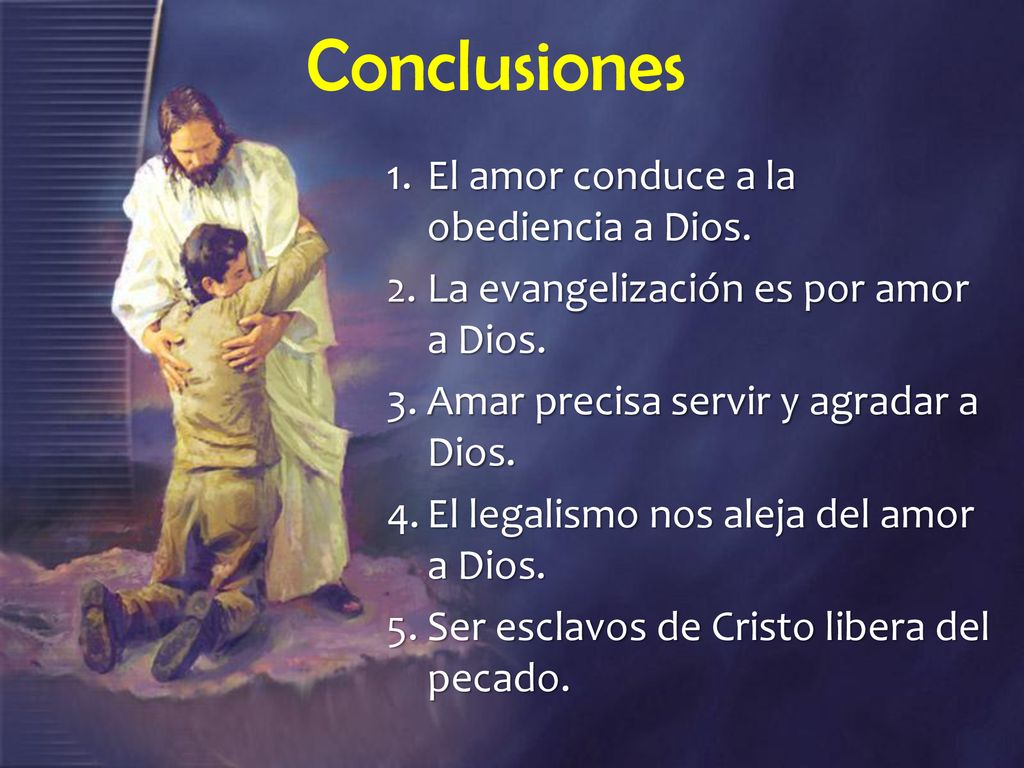 Conclusiones

1. El amor conduce a la obediencia a Dios.
2. La evangelización es por amor a Dios.
3. Amar precisa servir y agradar a Dios.
4. El legalismo nos aleja del amor a Dios.
5. Ser esclavos de Cristo libera del pecado.